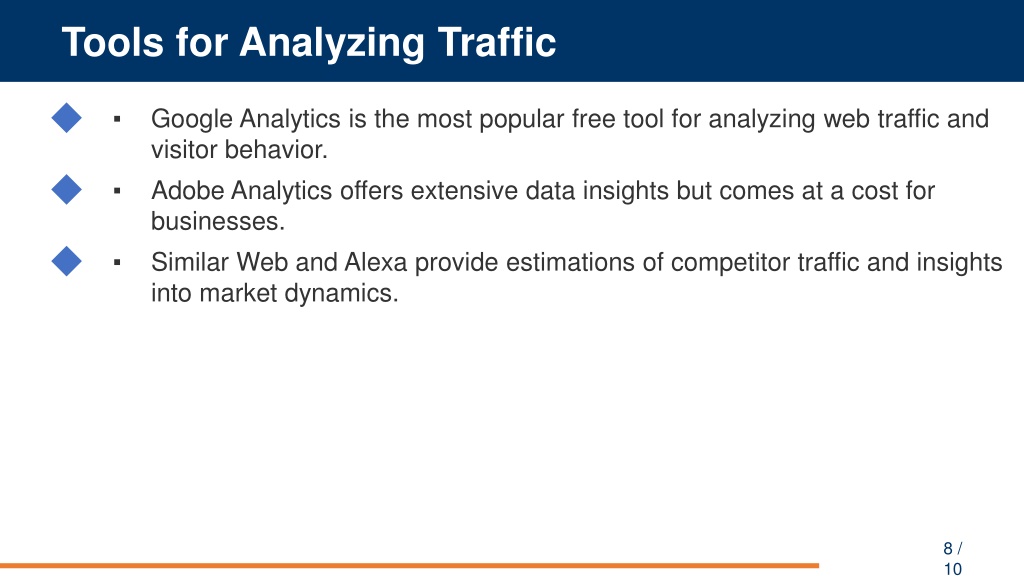 Tools for Analyzing Traffic

▪ Google Analytics is the most popular free tool for analyzing web traffic and visitor behavior.

▪ Adobe Analytics offers extensive data insights but comes at a cost for businesses.

▪ Similar Web and Alexa provide estimations of competitor traffic and insights into market dynamics.

8 / 10